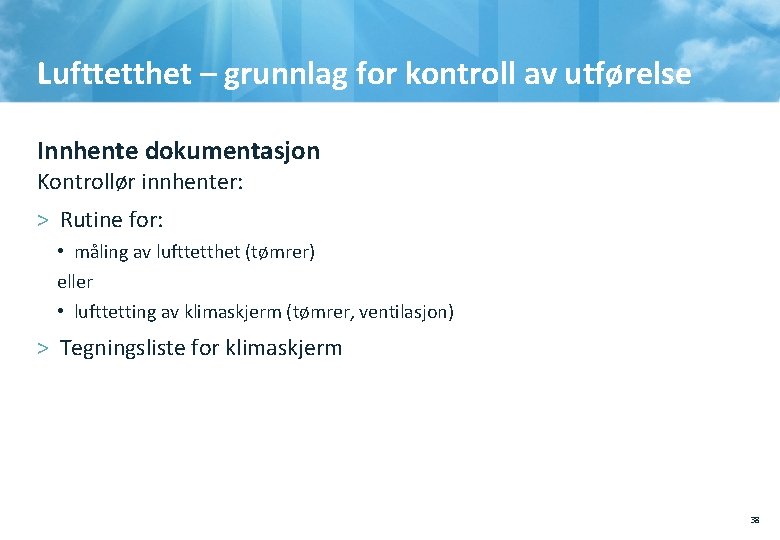 Lufttetthet – grunnlag for kontroll av utførelse

Innhente dokumentasjon
Kontrollør innhenter:

> Rutine for:
• måling av lufttetthet (tømrer)
eller
• lufttetting av klimaskjerm (tømrer, ventilasjon)

> Tegningsliste for klimaskjerm

38